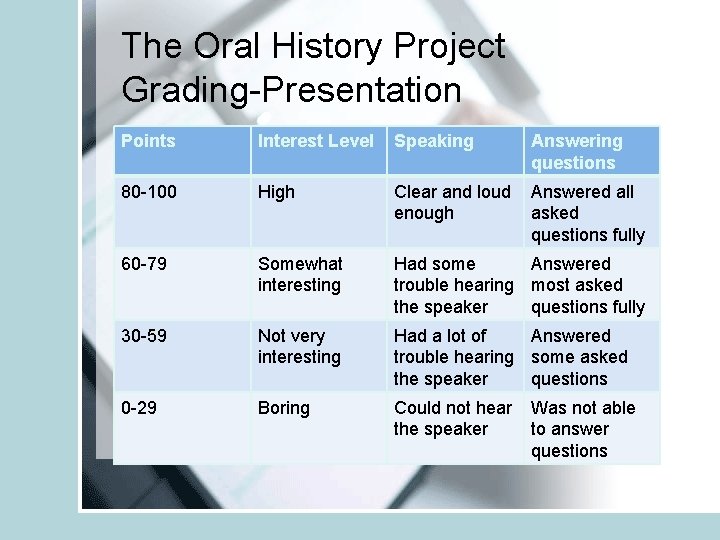 The Oral History Project
Grading-Presentation

| Points | Interest Level | Speaking | Answering questions |
|---|---|---|---|
| 80-100 | High | Clear and loud enough | Answered all asked questions fully |
| 60-79 | Somewhat interesting | Had some trouble hearing the speaker | Answered most asked questions fully |
| 30-59 | Not very interesting | Had a lot of trouble hearing the speaker | Answered some asked questions |
| 0-29 | Boring | Could not hear the speaker | Was not able to answer questions |